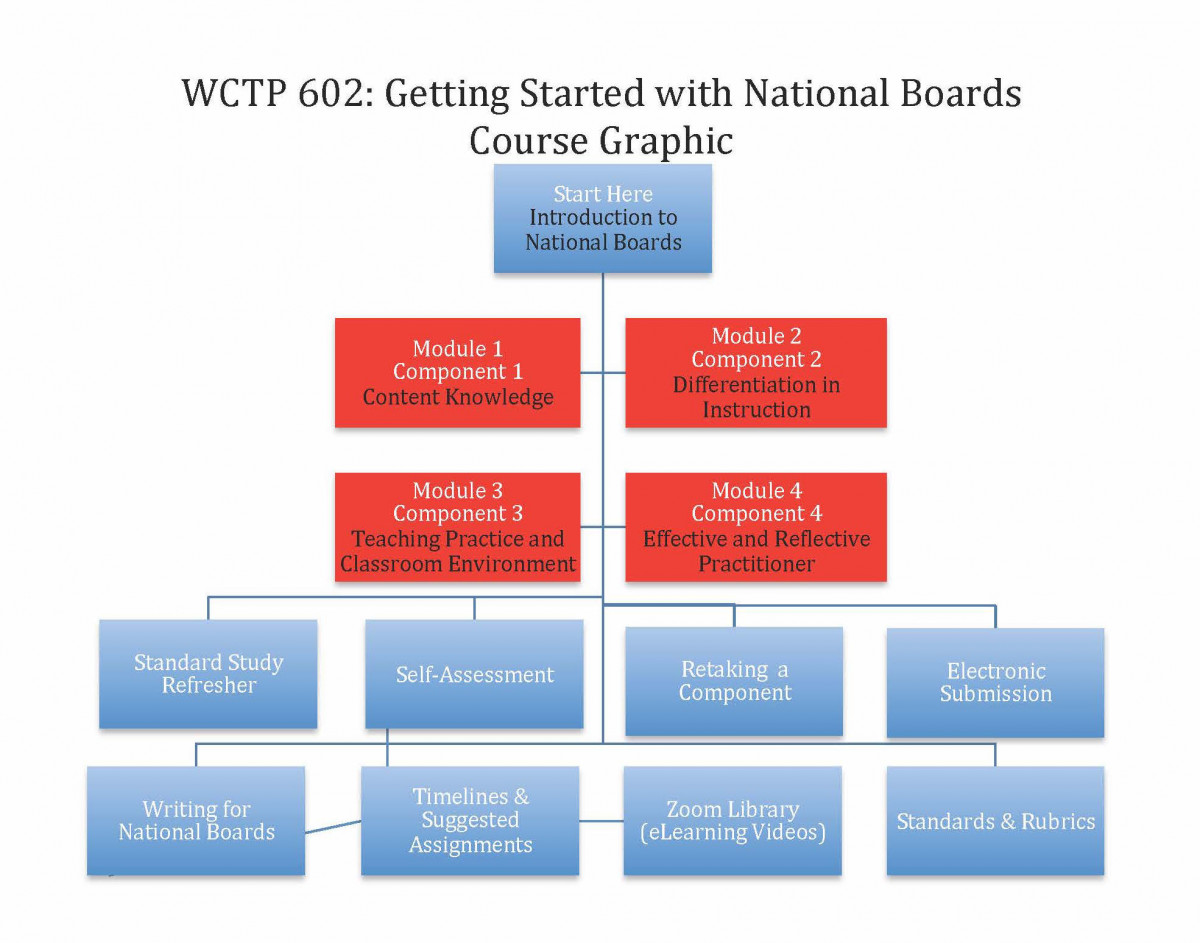 WCTP 602: Getting Started with National Boards
Course Graphic

Start Here
Introduction to National Boards

Module 1
Component 1
Content Knowledge

Module 2
Component 2
Differentiation in Instruction

Module 3
Component 3
Teaching Practice and Classroom Environment

Module 4
Component 4
Effective and Reflective Practitioner

Standard Study Refresher

Self-Assessment

Retaking a Component

Electronic Submission

Writing for National Boards

Timelines & Suggested Assignments

Zoom Library (eLearning Videos)

Standards & Rubrics